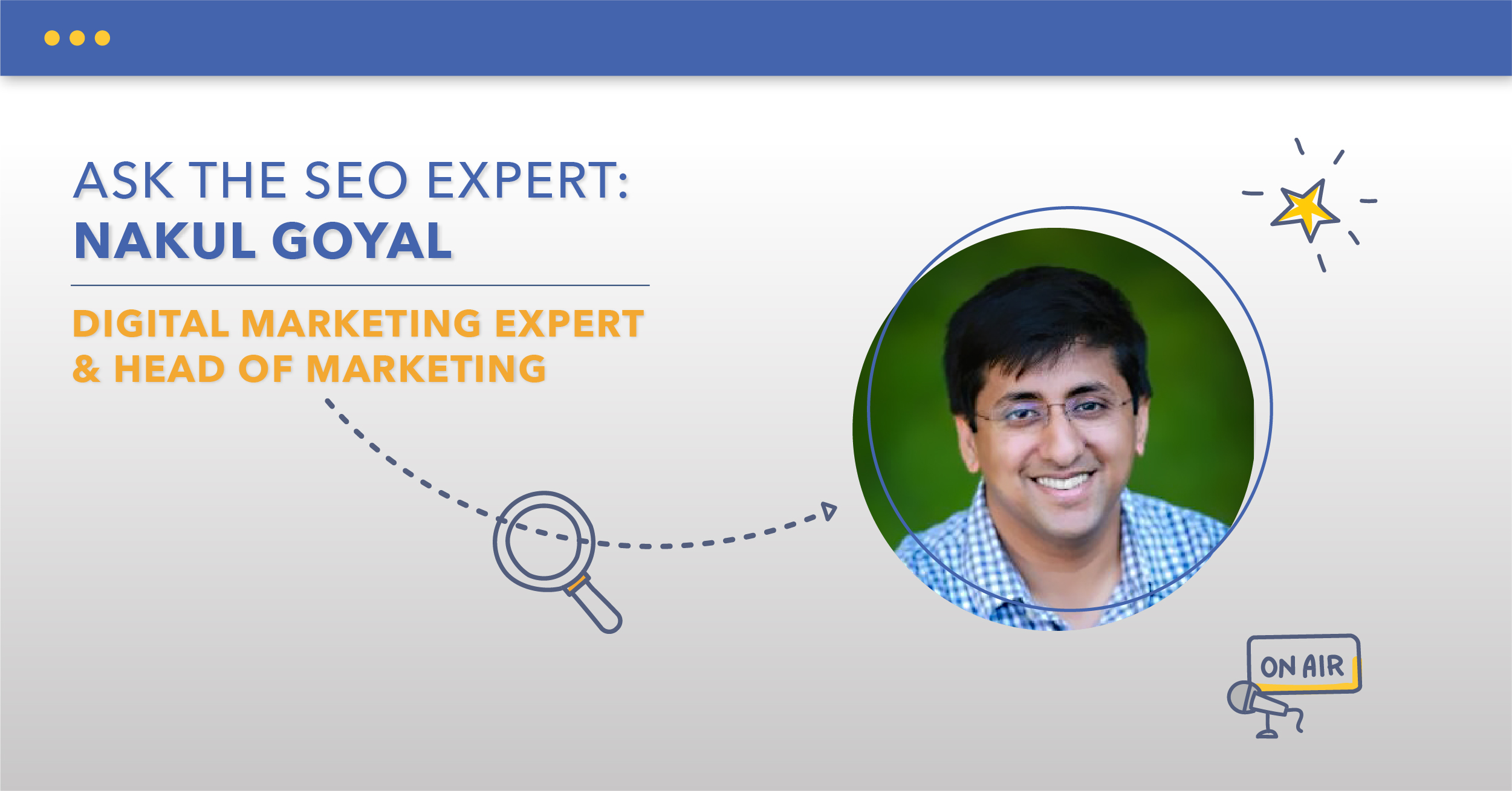 ASK THE SEO EXPERT:
NAKUL GOYAL

DIGITAL MARKETING EXPERT & HEAD OF MARKETING

ON AIR